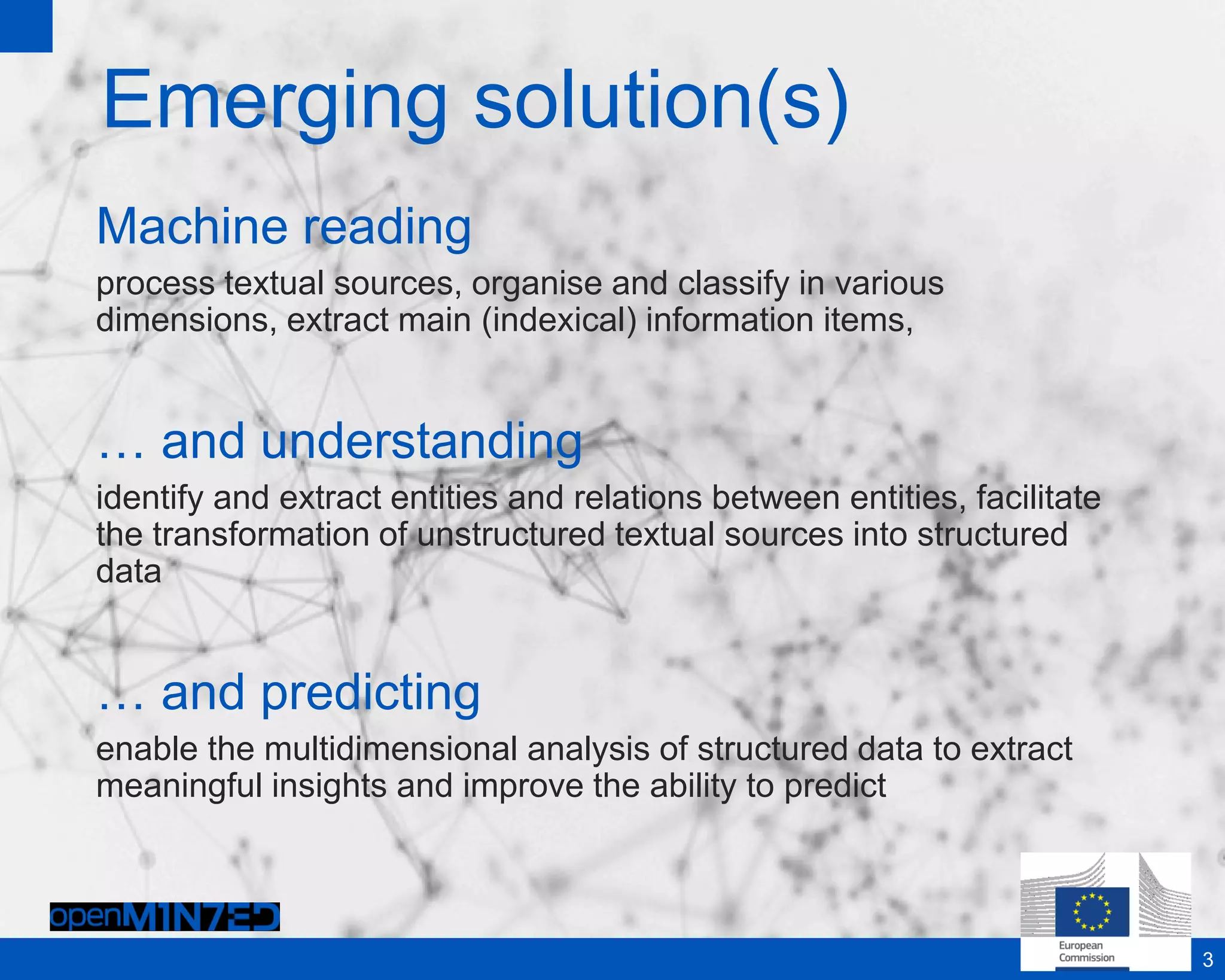 Emerging solution(s)

Machine reading

process textual sources, organise and classify in various dimensions, extract main (indexical) information items,

… and understanding

identify and extract entities and relations between entities, facilitate the transformation of unstructured textual sources into structured data

… and predicting

enable the multidimensional analysis of structured data to extract meaningful insights and improve the ability to predict

openMINTED

European Commission

3